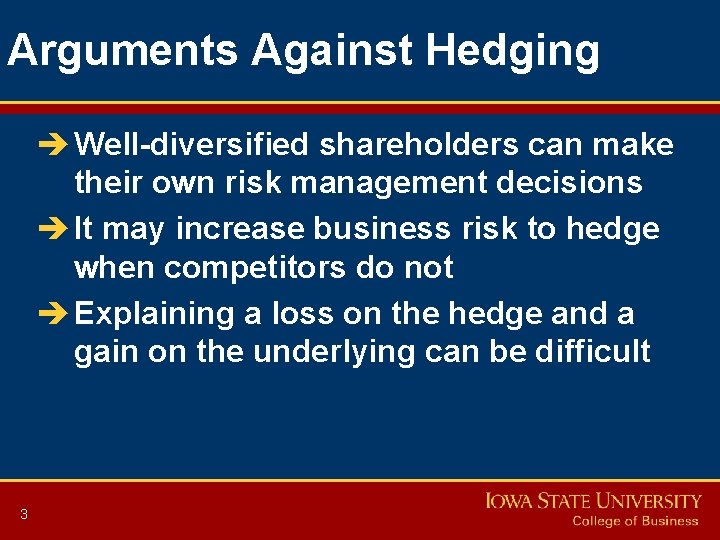 Arguments Against Hedging

➔ Well-diversified shareholders can make their own risk management decisions

➔ It may increase business risk to hedge when competitors do not

➔ Explaining a loss on the hedge and a gain on the underlying can be difficult

3

IOWA STATE UNIVERSITY
College of Business